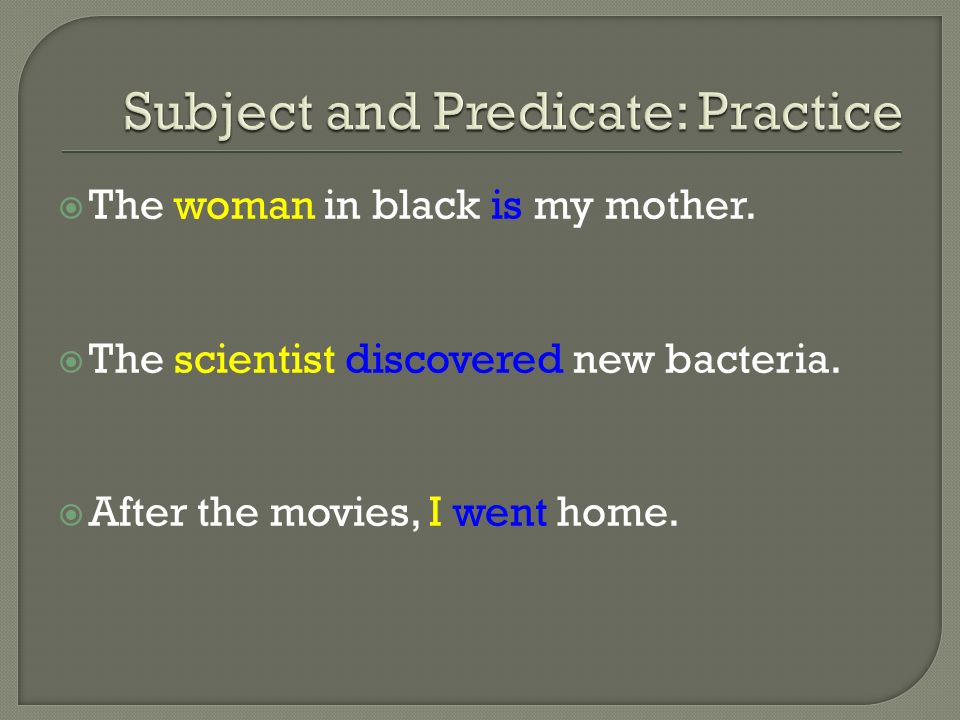 Subject and Predicate: Practice

The woman in black is my mother.

The scientist discovered new bacteria.

After the movies, I went home.